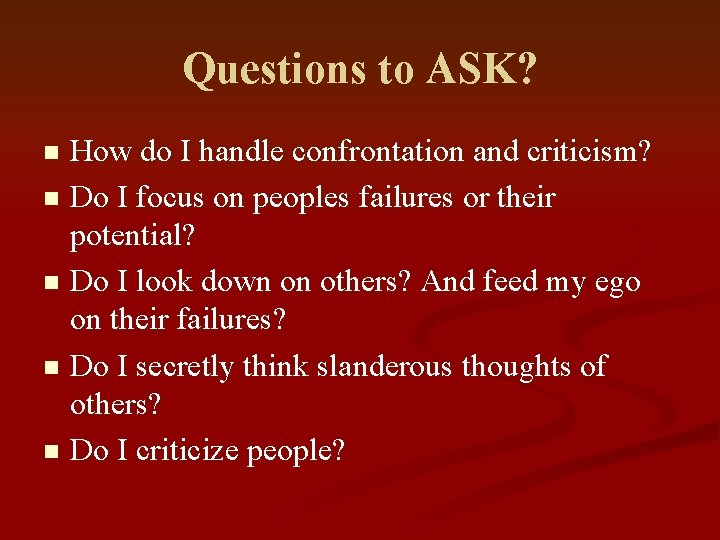 Questions to ASK?

- How do I handle confrontation and criticism?
- Do I focus on peoples failures or their potential?
- Do I look down on others? And feed my ego on their failures?
- Do I secretly think slanderous thoughts of others?
- Do I criticize people?